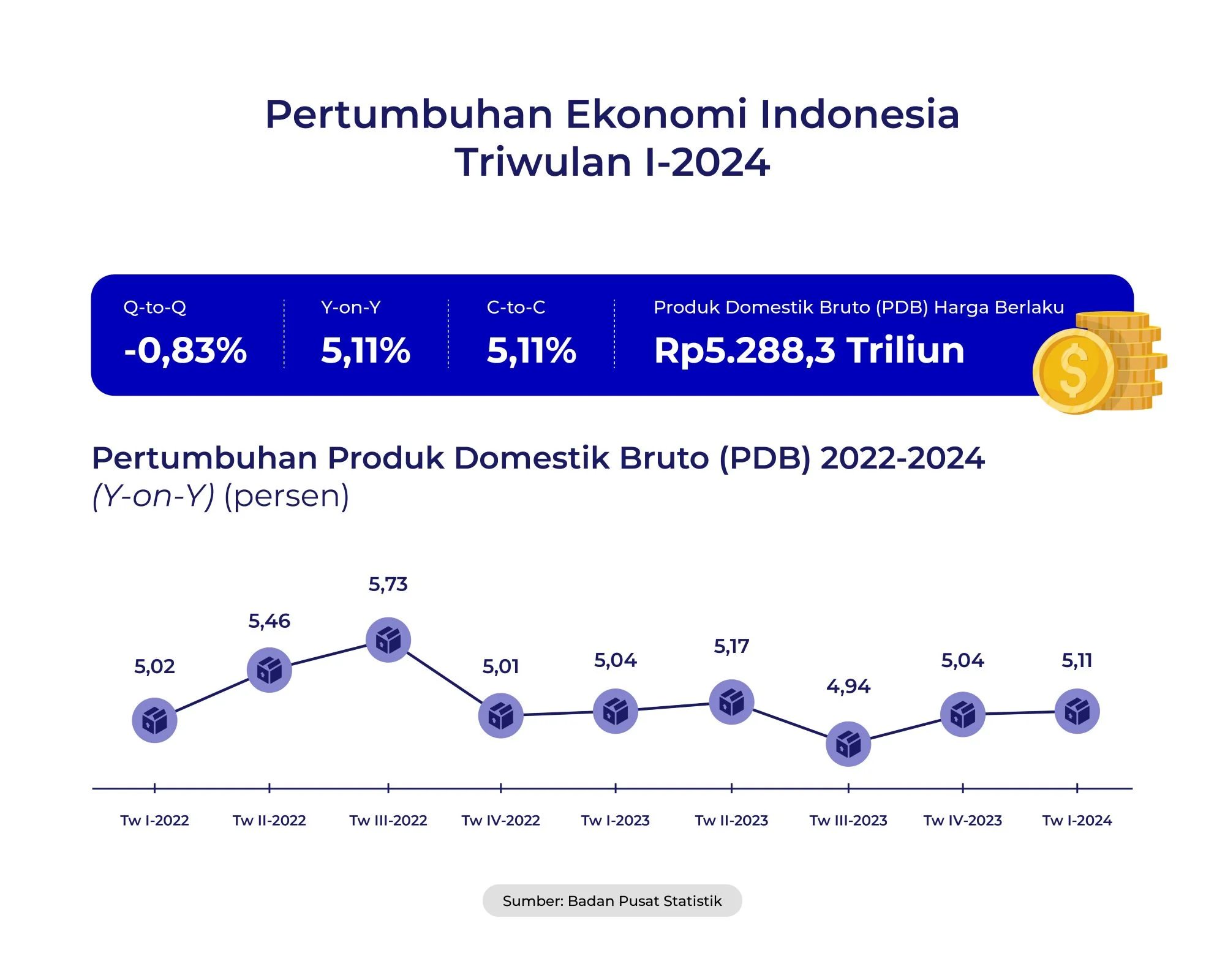 Pertumbuhan Ekonomi Indonesia
Triwulan I-2024

Q-to-Q
-0,83%

Y-on-Y
5,11%

C-to-C
5,11%

Produk Domestik Bruto (PDB) Harga Berlaku
Rp5.288,3 Triliun

Pertumbuhan Produk Domestik Bruto (PDB) 2022-2024
(Y-on-Y) (persen)

5,02
5,46
5,73
5,01
5,04
5,17
4,94
5,04
5,11

Tw I-2022
Tw II-2022
Tw III-2022
Tw IV-2022
Tw I-2023
Tw II-2023
Tw III-2023
Tw IV-2023
Tw I-2024

Sumber: Badan Pusat Statistik